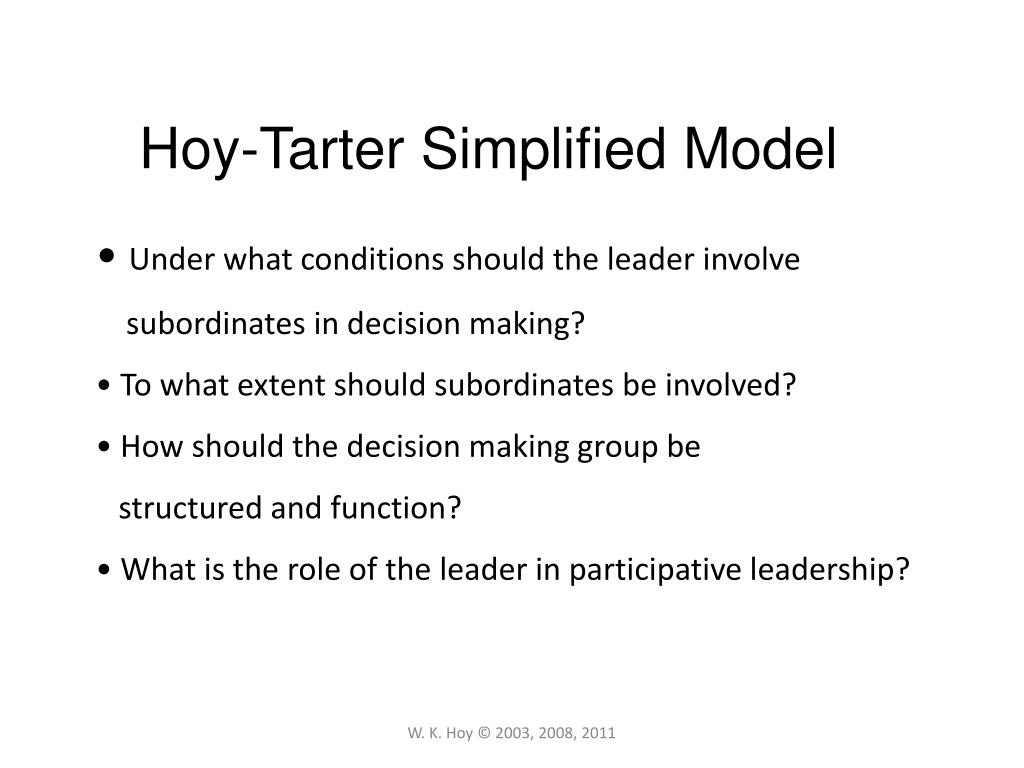 Hoy-Tarter Simplified Model

• Under what conditions should the leader involve subordinates in decision making?

• To what extent should subordinates be involved?

• How should the decision making group be structured and function?

• What is the role of the leader in participative leadership?

W. K. Hoy © 2003, 2008, 2011